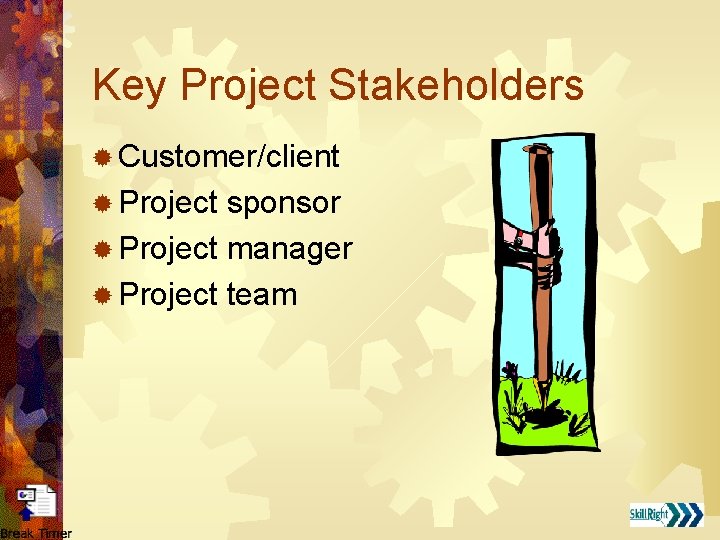 Key Project Stakeholders

Customer/client
Project sponsor
Project manager
Project team

Break Timer

SkillRight